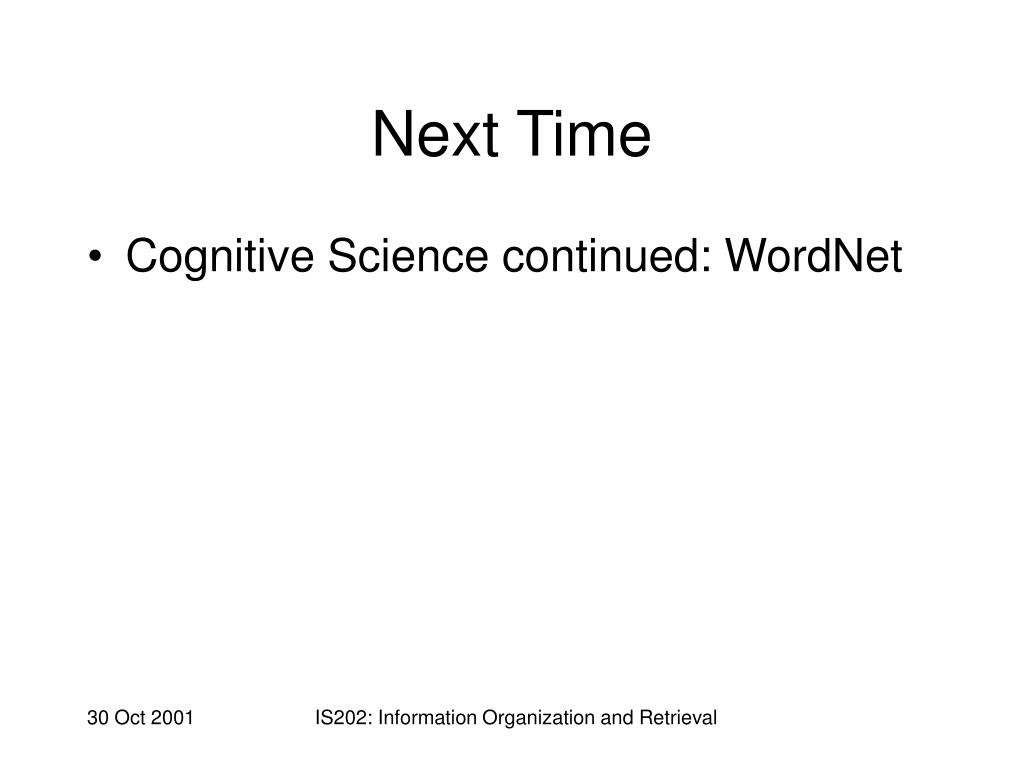 Next Time

• Cognitive Science continued: WordNet

30 Oct 2001

IS202: Information Organization and Retrieval